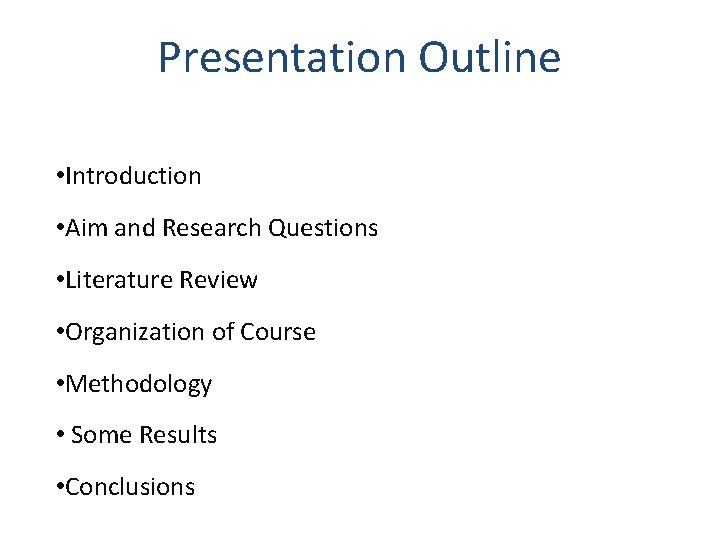 Presentation Outline

•Introduction

•Aim and Research Questions

•Literature Review

•Organization of Course

•Methodology

• Some Results

•Conclusions